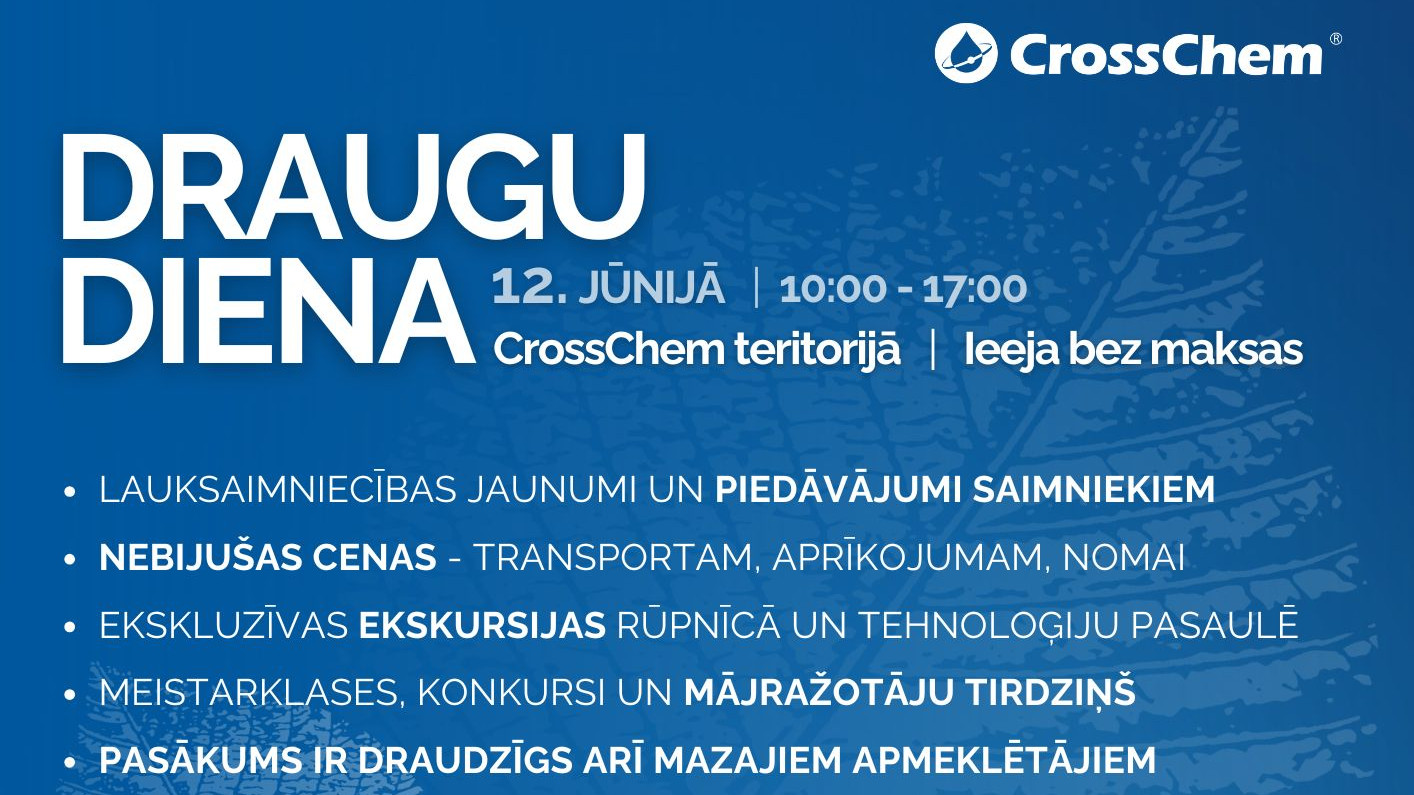 CrossChem®

DRAUGU DIENA

12. JŪNIJĀ | 10:00 - 17:00
CrossChem teritorijā | Ieeja bez maksas

• LAUKSAIMNIECĪBAS JAUNUMI UN PIEDĀVĀJUMI SAIMNIEKIEM
• NEBIJUŠAS CENAS - TRANSPORTAM, APRĪKOJUMAM, NOMAI
• EKSKLUZĪVAS EKSKURSIJAS RŪPNĪCĀ UN TEHNOLOĢIJU PASAULĒ
• MEISTARKLASES, KONKURSI UN MĀJRAŽOTĀJU TIRDZIŅŠ
• PASĀKUMS IR DRAUDZĪGS ARĪ MAZAJIEM APMEKLĒTĀJIEM